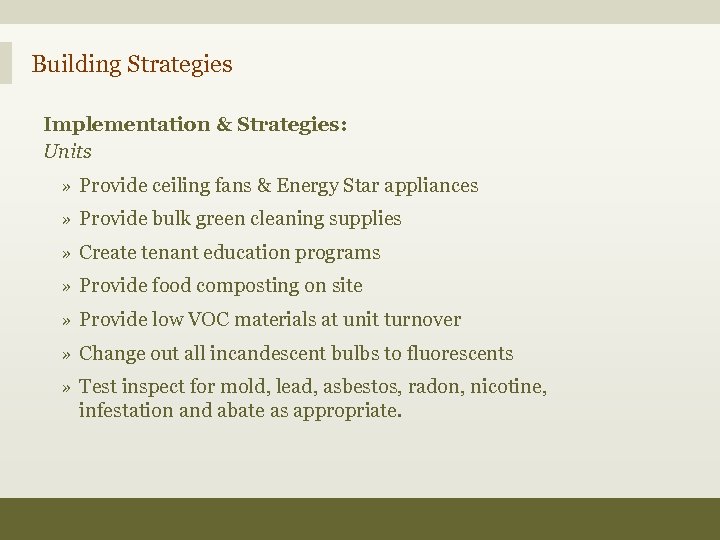 Building Strategies

Implementation & Strategies:
Units

» Provide ceiling fans & Energy Star appliances
» Provide bulk green cleaning supplies
» Create tenant education programs
» Provide food composting on site
» Provide low VOC materials at unit turnover
» Change out all incandescent bulbs to fluorescents
» Test inspect for mold, lead, asbestos, radon, nicotine, infestation and abate as appropriate.